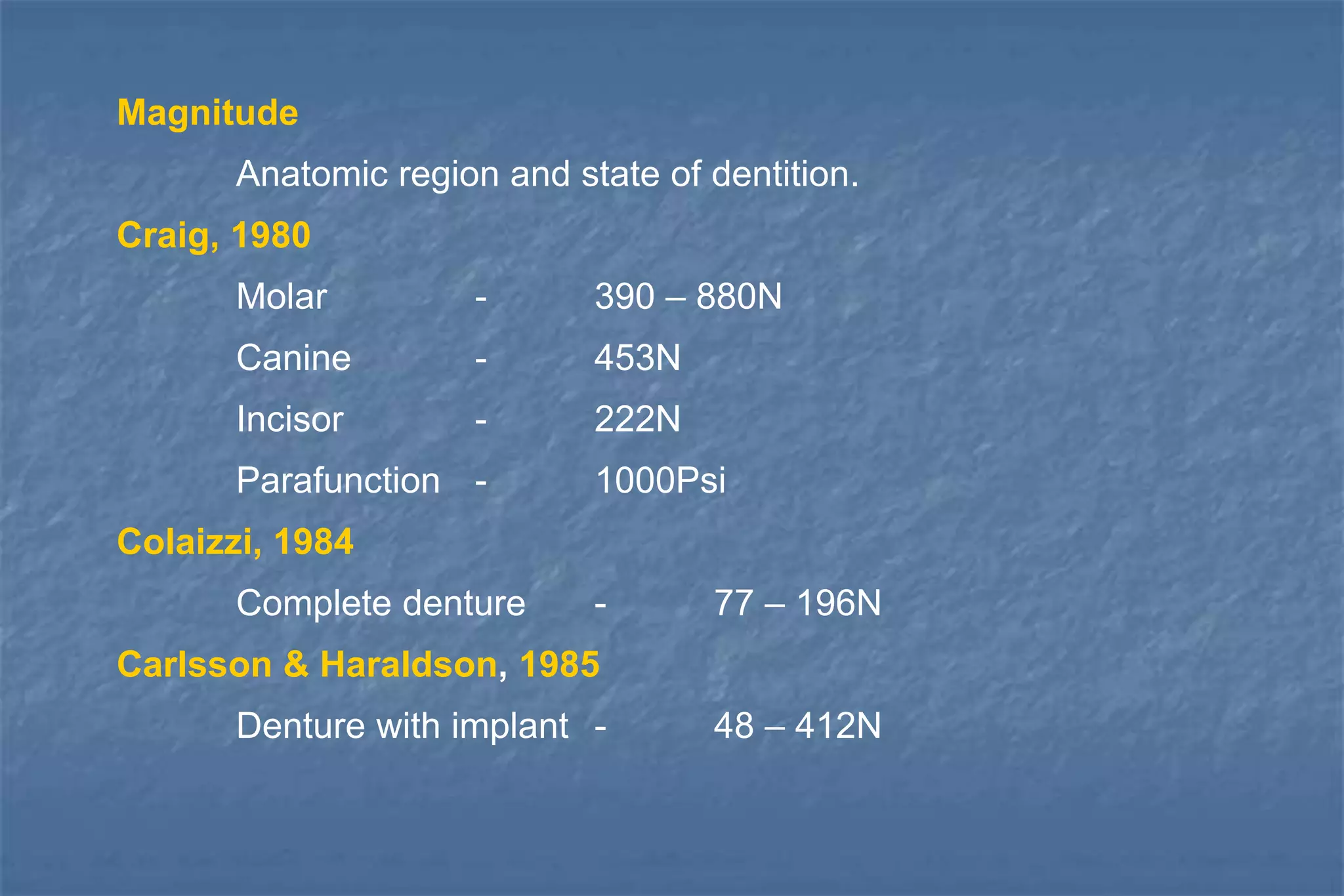 Magnitude

Anatomic region and state of dentition.

Craig, 1980

Molar - 390 – 880N

Canine - 453N

Incisor - 222N

Parafunction - 1000Psi

Colaizzi, 1984

Complete denture - 77 – 196N

Carlsson & Haraldson, 1985

Denture with implant - 48 – 412N